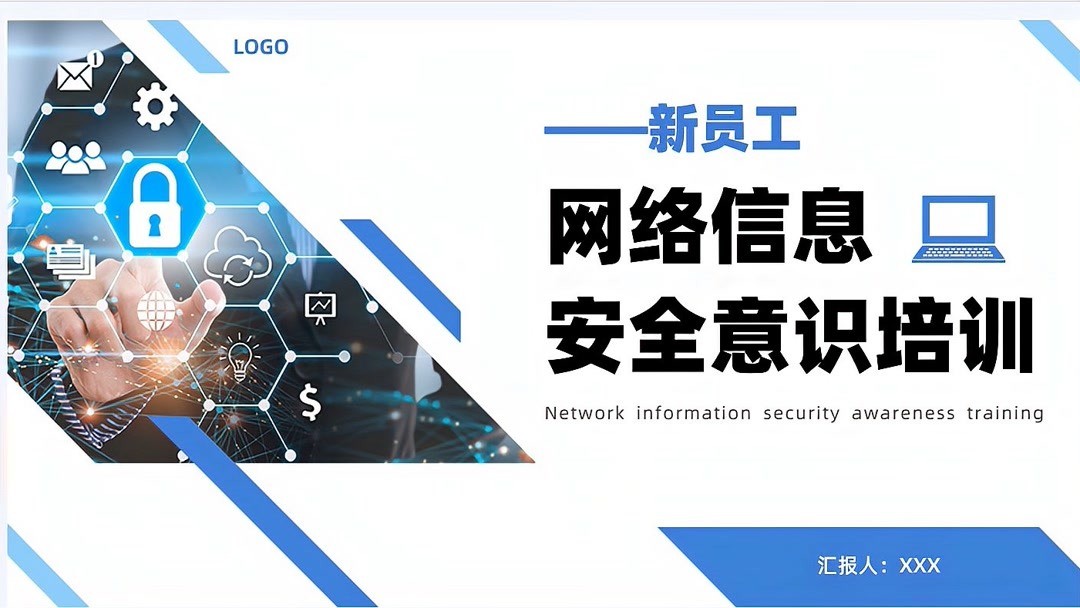 LOGO

——新员工

网络信息

安全意识培训

Network information security awareness training

汇报人：XXX